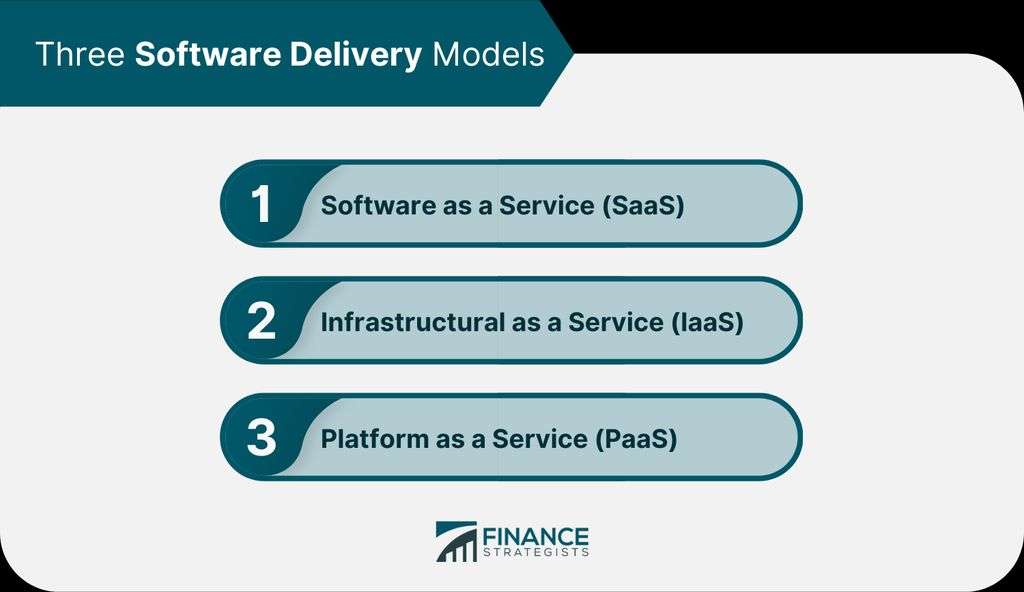 Three Software Delivery Models

1 Software as a Service (SaaS)

2 Infrastructural as a Service (IaaS)

3 Platform as a Service (PaaS)

FINANCE STRATEGISTS